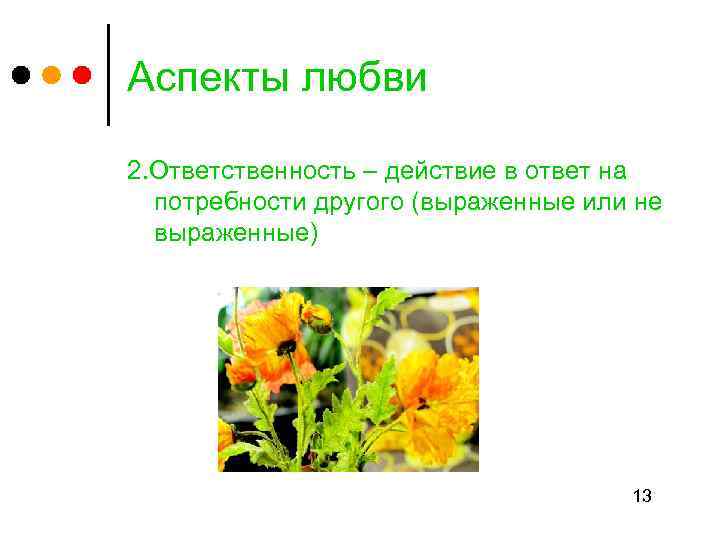 Аспекты любви

2.Ответственность – действие в ответ на потребности другого (выраженные или не выраженные)

13